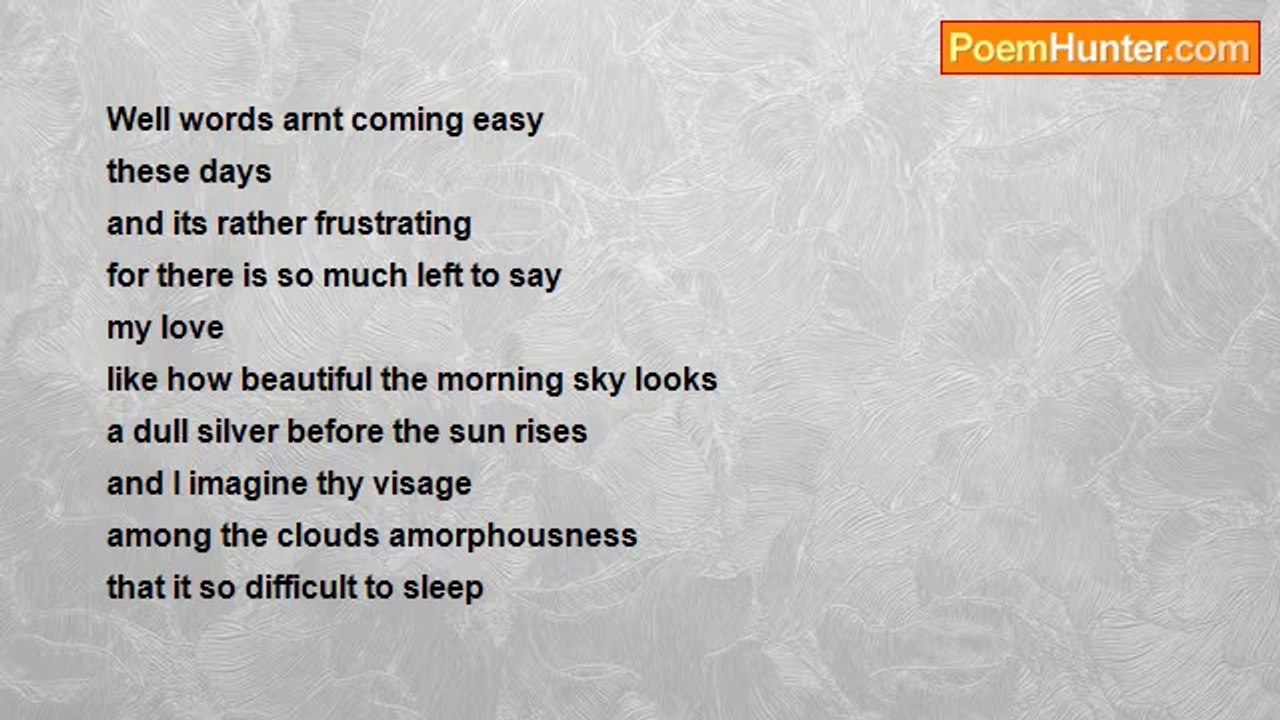 PoemHunter.com

Well words arnt coming easy
these days
and its rather frustrating
for there is so much left to say
my love
like how beautiful the morning sky looks
a dull silver before the sun rises
and I imagine thy visage
among the clouds amorphousness
that it so difficult to sleep